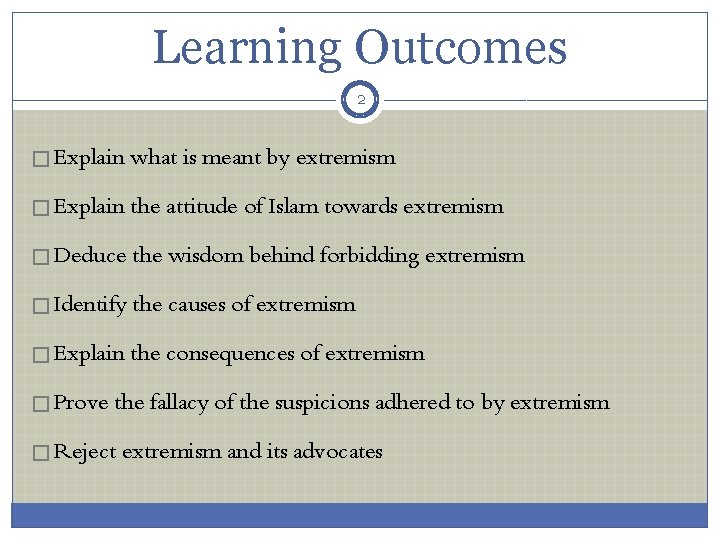 Learning Outcomes

2

□ Explain what is meant by extremism

□ Explain the attitude of Islam towards extremism

□ Deduce the wisdom behind forbidding extremism

□ Identify the causes of extremism

□ Explain the consequences of extremism

□ Prove the fallacy of the suspicions adhered to by extremism

□ Reject extremism and its advocates